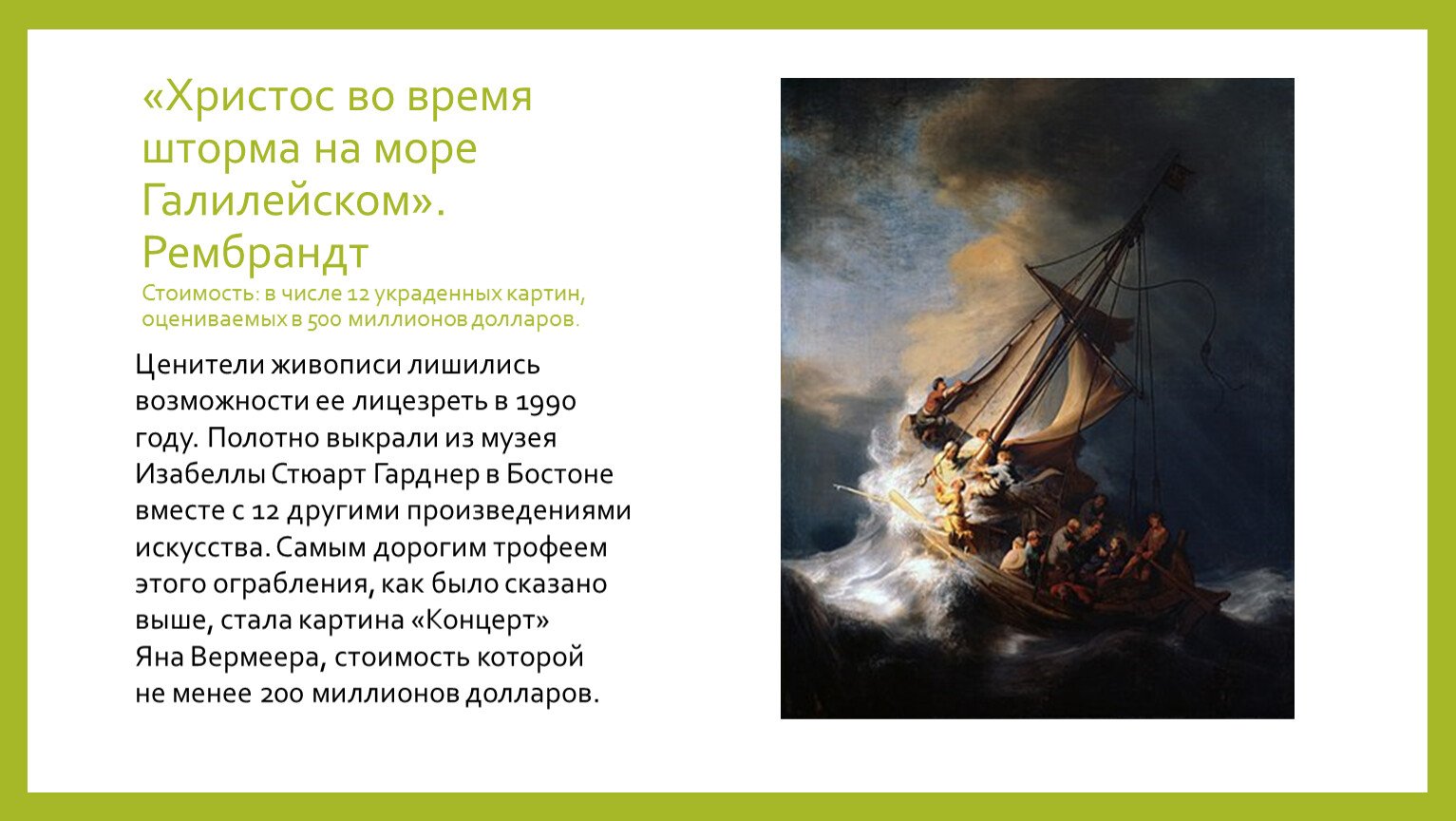 «Христос во время шторма на море Галилейском». Рембрандт
Стоимость: в числе 12 украденных картин, оцениваемых в 500 миллионов долларов.

Ценители живописи лишились возможности ее лицезреть в 1990 году. Полотно выкрали из музея Изабеллы Стюарт Гарднер в Бостоне вместе с 12 другими произведениями искусства. Самым дорогим трофеем этого ограбления, как было сказано выше, стала картина «Концерт» Яна Вермеера, стоимость которой не менее 200 миллионов долларов.